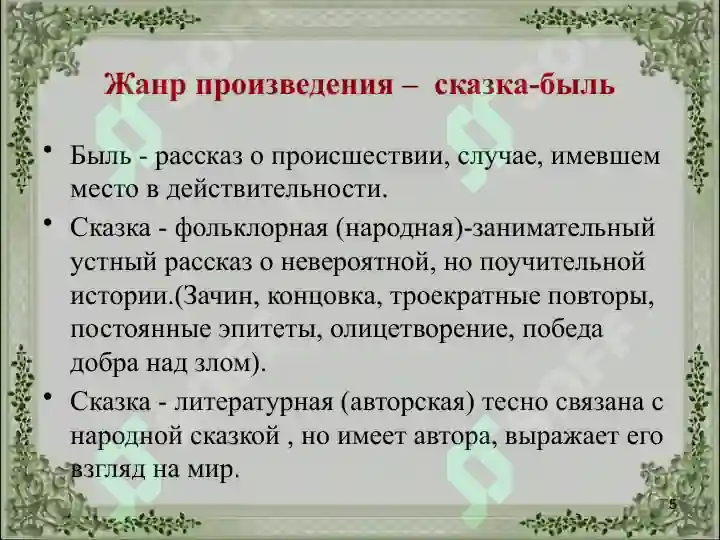 Жанр произведения – сказка-быль

• Быль - рассказ о происшествии, случае, имевшем место в действительности.

• Сказка - фольклорная (народная)-занимательный устный рассказ о невероятной, но поучительной истории.(Зачин, концовка, троекратные повторы, постоянные эпитеты, олицетворение, победа добра над злом).

• Сказка - литературная (авторская) тесно связана с народной сказкой , но имеет автора, выражает его взгляд на мир.

5